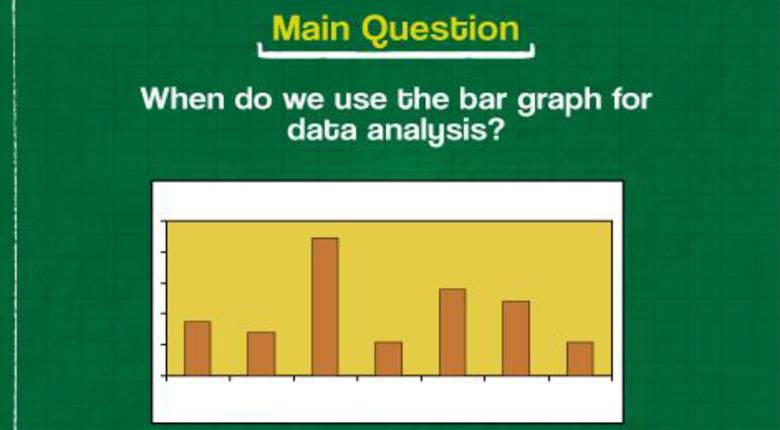 Main Question

When do we use the bar graph for data analysis?